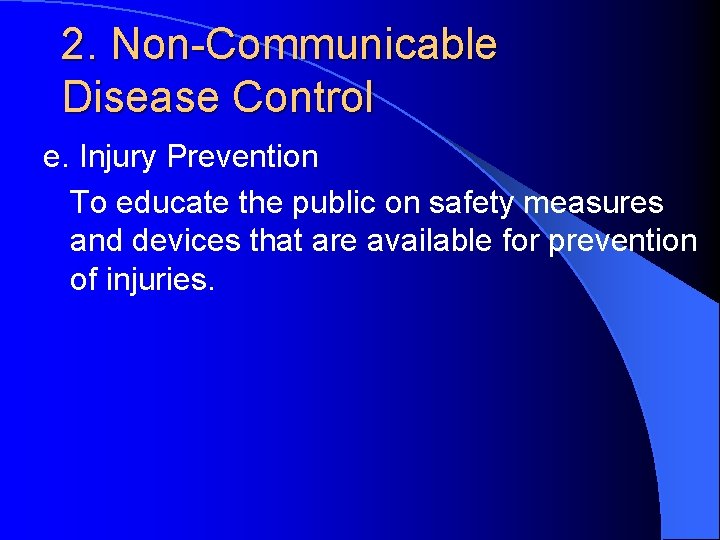 2. Non-Communicable Disease Control

e. Injury Prevention

To educate the public on safety measures and devices that are available for prevention of injuries.